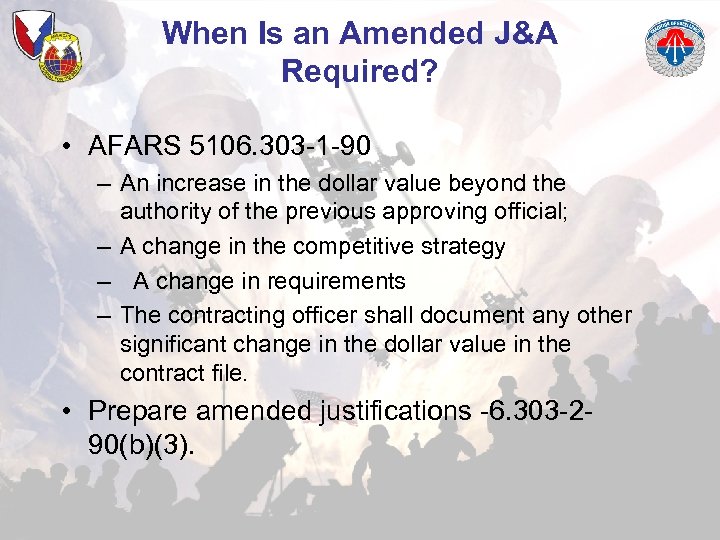 When Is an Amended J&A Required?

• AFARS 5106.303-1-90
– An increase in the dollar value beyond the authority of the previous approving official;
– A change in the competitive strategy
– A change in requirements
– The contracting officer shall document any other significant change in the dollar value in the contract file.

• Prepare amended justifications -6.303-2-90(b)(3).